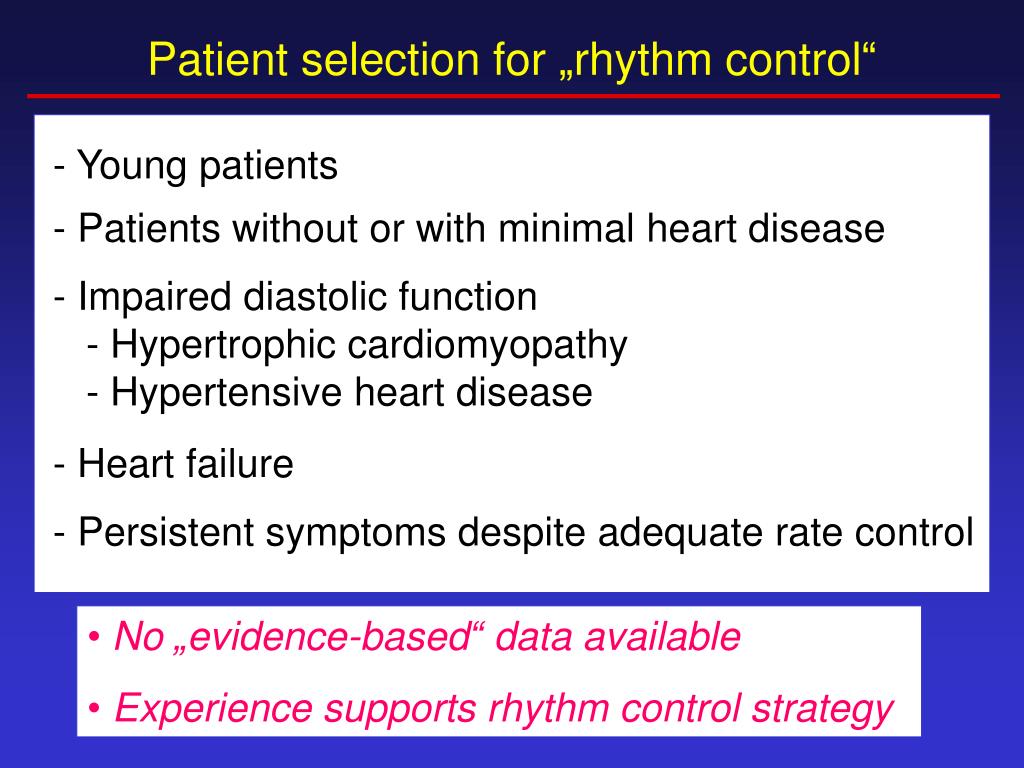 Patient selection for „rhythm control“

- Young patients

- Patients without or with minimal heart disease

- Impaired diastolic function
 - Hypertrophic cardiomyopathy
 - Hypertensive heart disease

- Heart failure

- Persistent symptoms despite adequate rate control

• No „evidence-based“ data available

• Experience supports rhythm control strategy